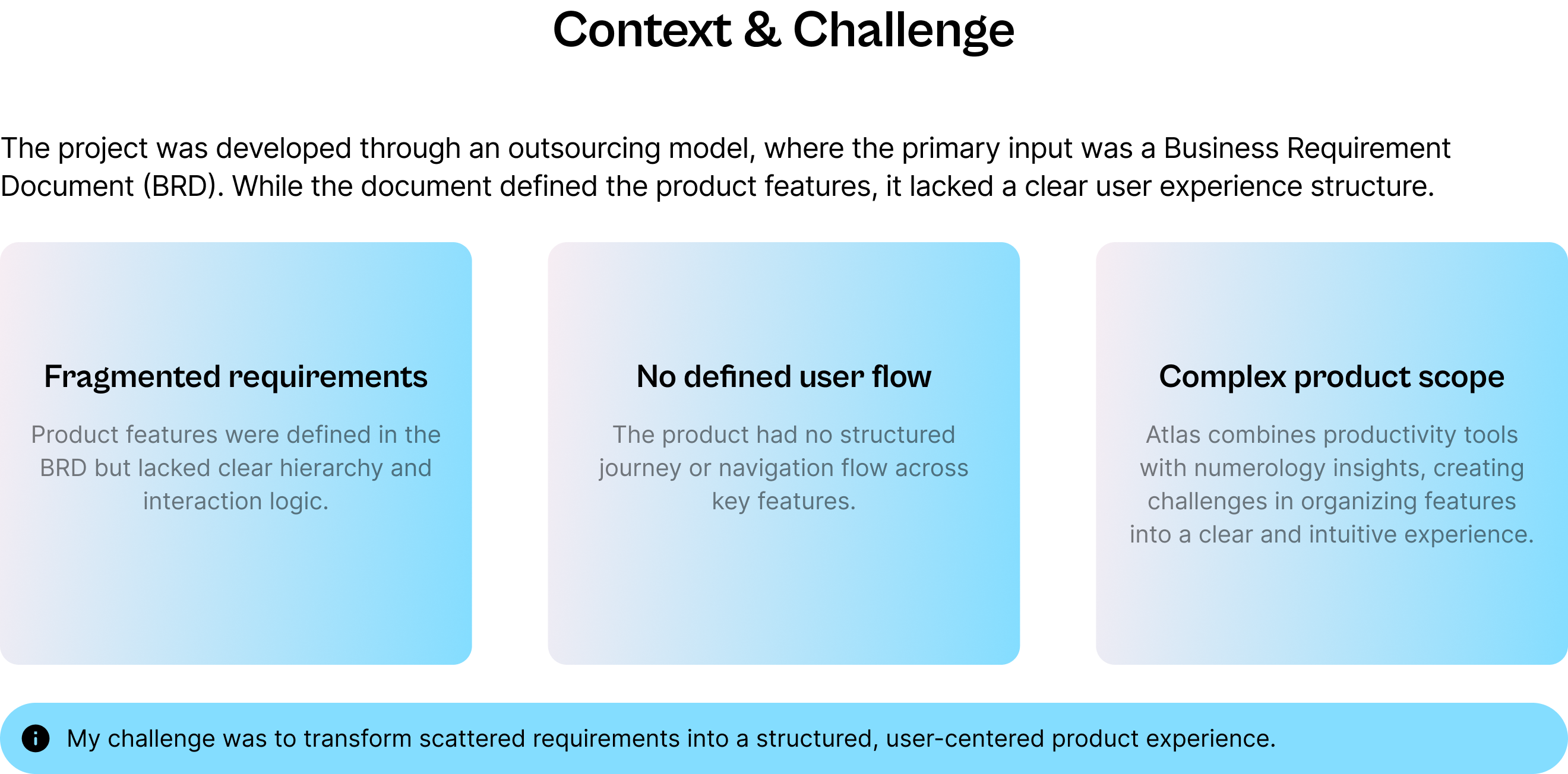 Context & Challenge

The project was developed through an outsourcing model, where the primary input was a Business Requirement Document (BRD). While the document defined the product features, it lacked a clear user experience structure.

Fragmented requirements

Product features were defined in the BRD but lacked clear hierarchy and interaction logic.

No defined user flow

The product had no structured journey or navigation flow across key features.

Complex product scope

Atlas combines productivity tools with numerology insights, creating challenges in organizing features into a clear and intuitive experience.

My challenge was to transform scattered requirements into a structured, user-centered product experience.